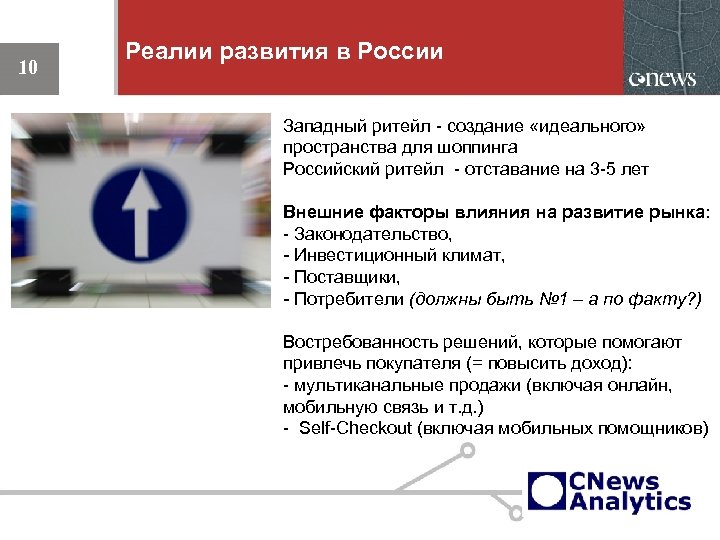 10

Реалии развития в России

cnews

Западный ритейл - создание «идеального» пространства для шоппинга
Российский ритейл - отставание на 3-5 лет

Внешние факторы влияния на развитие рынка:
- Законодательство,
- Инвестиционный климат,
- Поставщики,
- Потребители (должны быть №1 – а по факту?)

Востребованность решений, которые помогают привлечь покупателя (= повысить доход):
- мультиканальные продажи (включая онлайн, мобильную связь и т.д.)
- Self-Checkout (включая мобильных помощников)

CNews Analytics